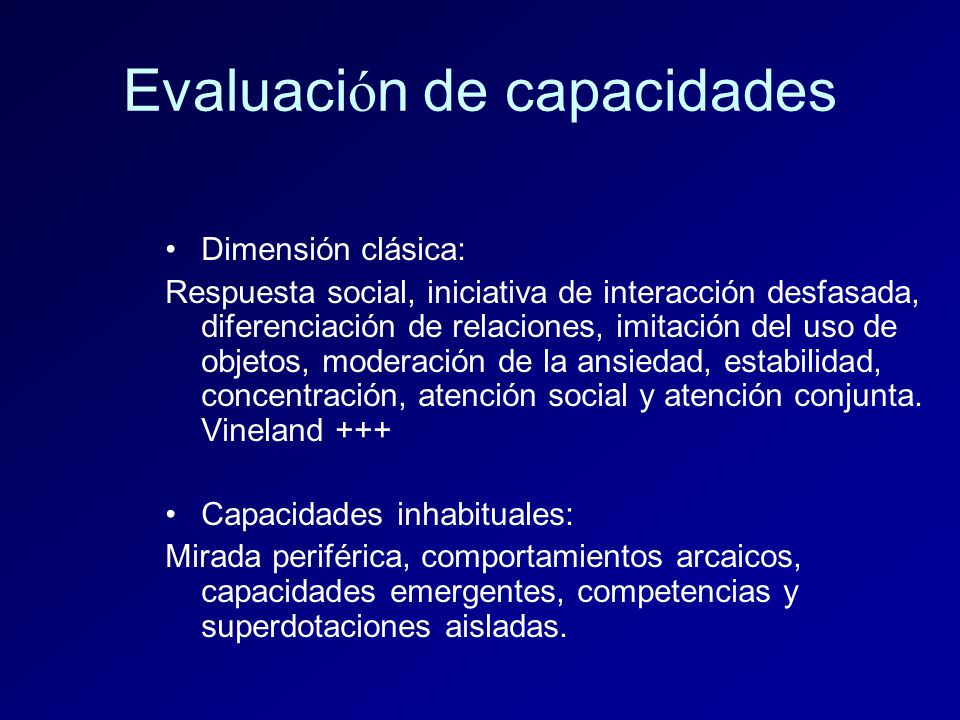 Evaluación de capacidades

• Dimensión clásica:

Respuesta social, iniciativa de interacción desfasada, diferenciación de relaciones, imitación del uso de objetos, moderación de la ansiedad, estabilidad, concentración, atención social y atención conjunta. Vineland +++

• Capacidades inhabituales:

Mirada periférica, comportamientos arcaicos, capacidades emergentes, competencias y superdotaciones aisladas.